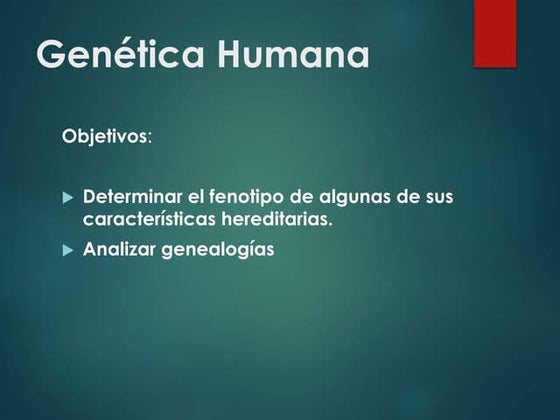 Genética Humana

Objetivos:

Determinar el fenotipo de algunas de sus características hereditarias.

Analizar genealogías